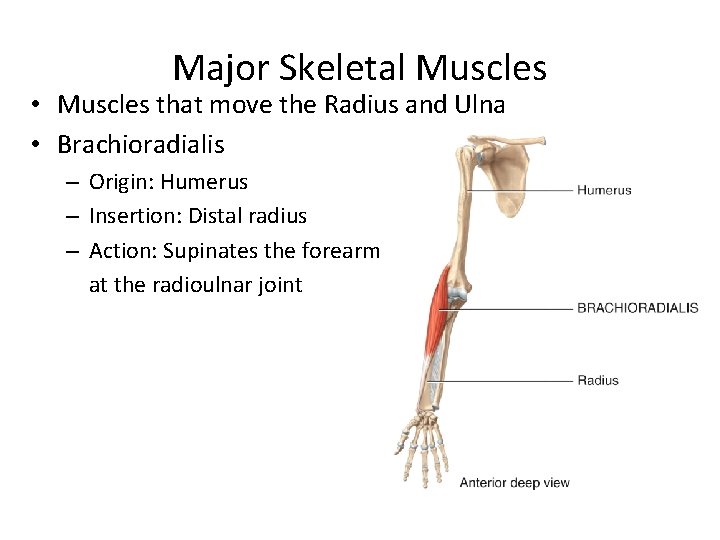 Major Skeletal Muscles

• Muscles that move the Radius and Ulna
• Brachioradialis
– Origin: Humerus
– Insertion: Distal radius
– Action: Supinates the forearm at the radioulnar joint

Humerus
BRACHIORADIALIS
Radius
Anterior deep view